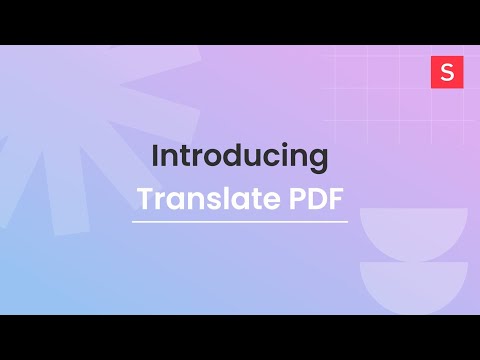 S

Introducing
Translate PDF